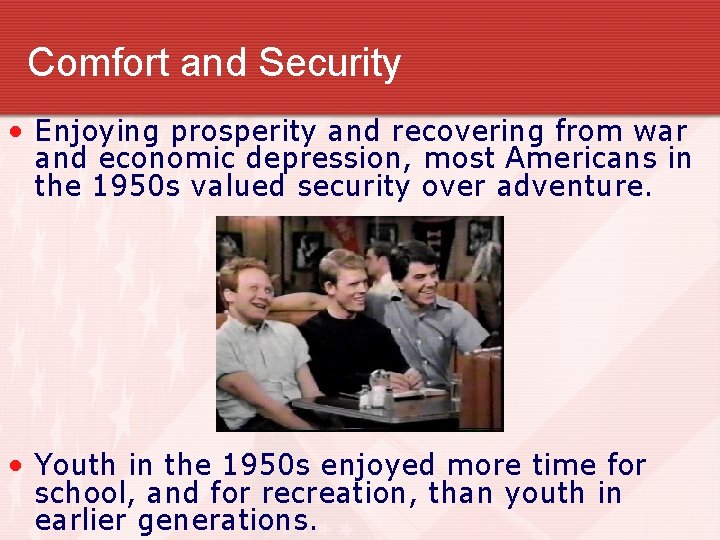 Comfort and Security

• Enjoying prosperity and recovering from war and economic depression, most Americans in the 1950s valued security over adventure.

• Youth in the 1950s enjoyed more time for school, and for recreation, than youth in earlier generations.